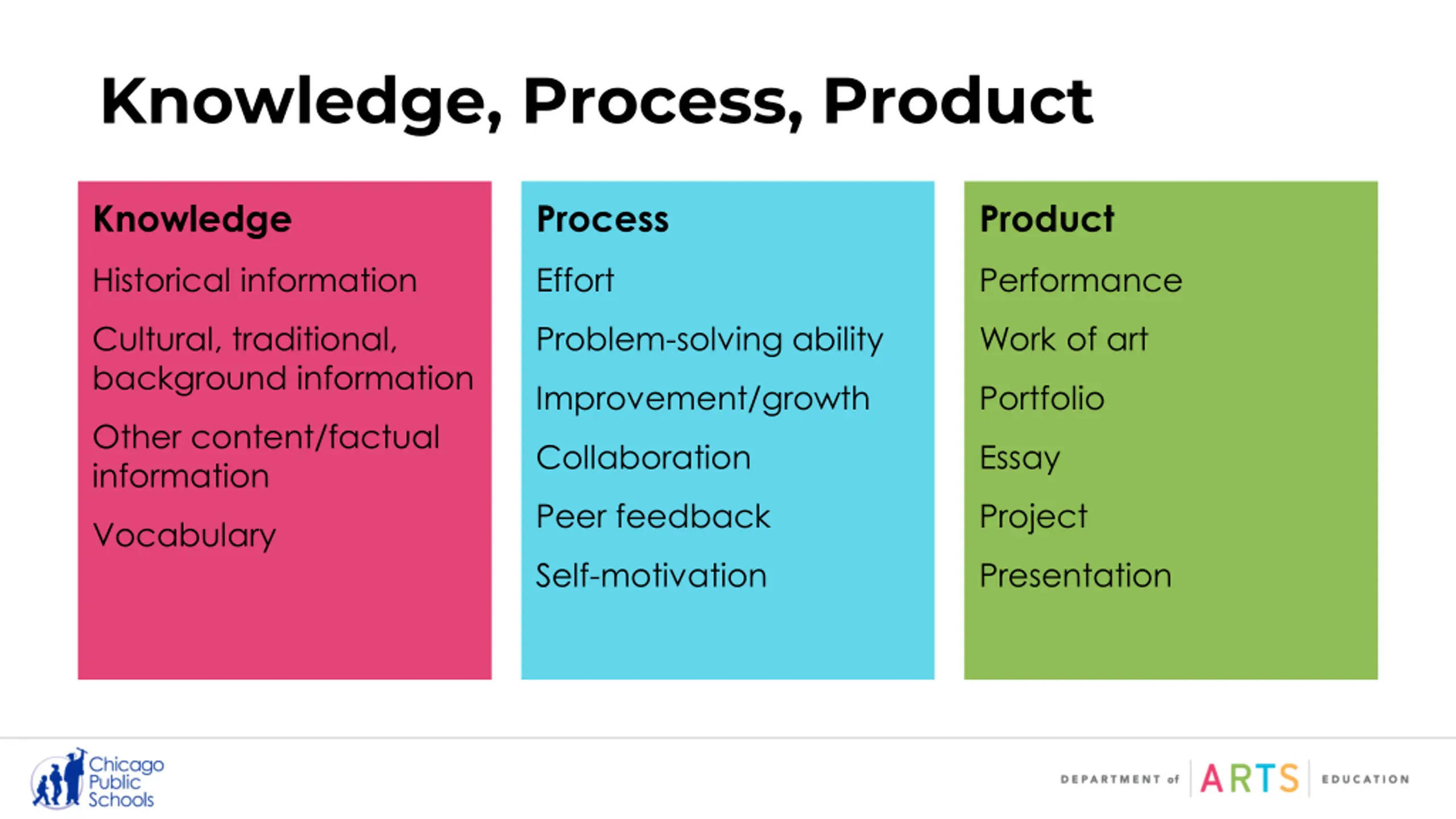 Knowledge, Process, Product

Knowledge

Historical information

Cultural, traditional, background information

Other content/factual information

Vocabulary

Process

Effort

Problem-solving ability

Improvement/growth

Collaboration

Peer feedback

Self-motivation

Product

Performance

Work of art

Portfolio

Essay

Project

Presentation

Chicago Public Schools

DEPARTMENT of ARTS EDUCATION